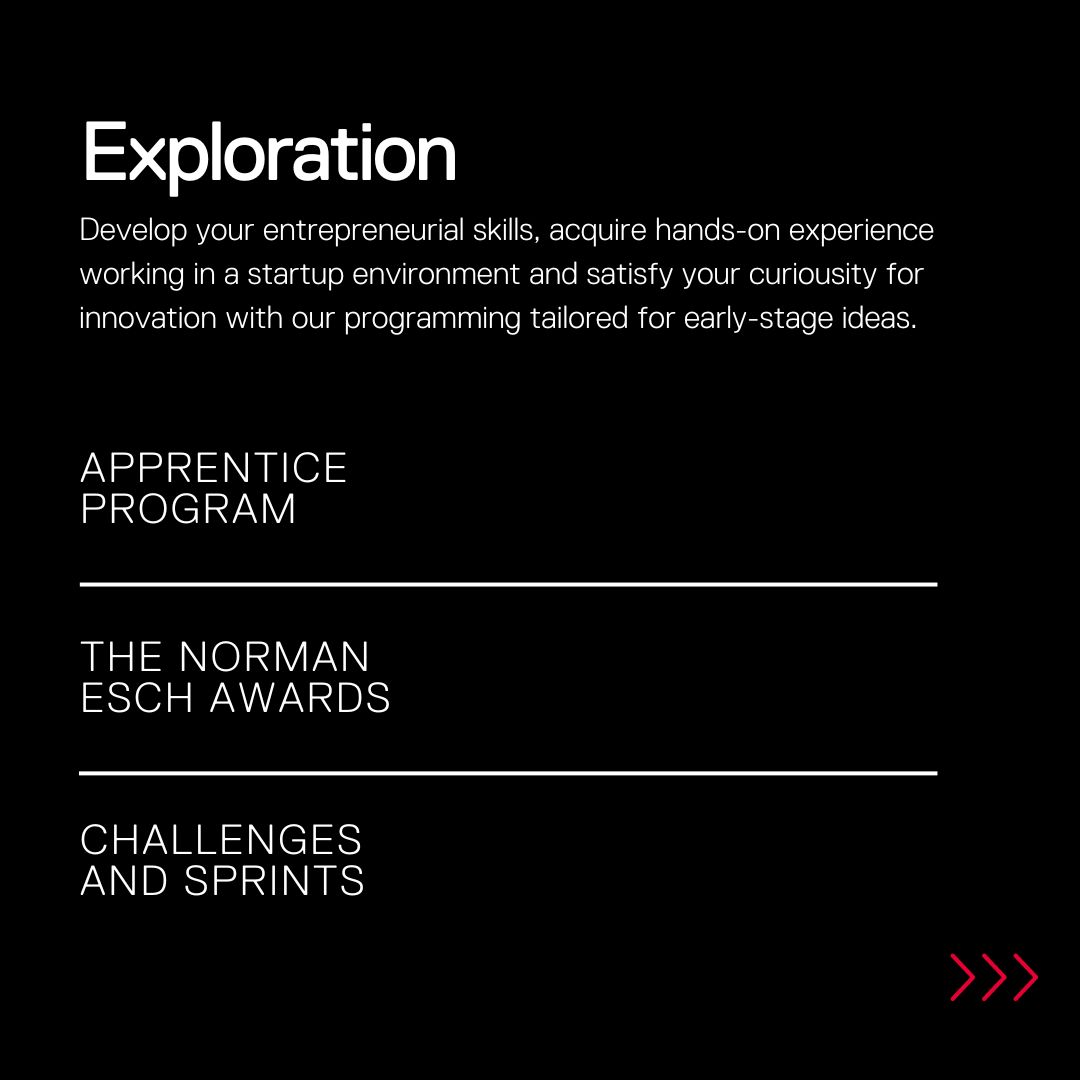 Exploration

Develop your entrepreneurial skills, acquire hands-on experience working in a startup environment and satisfy your curiousity for innovation with our programming tailored for early-stage ideas.

APPRENTICE PROGRAM

THE NORMAN ESCH AWARDS

CHALLENGES AND SPRINTS

>>>